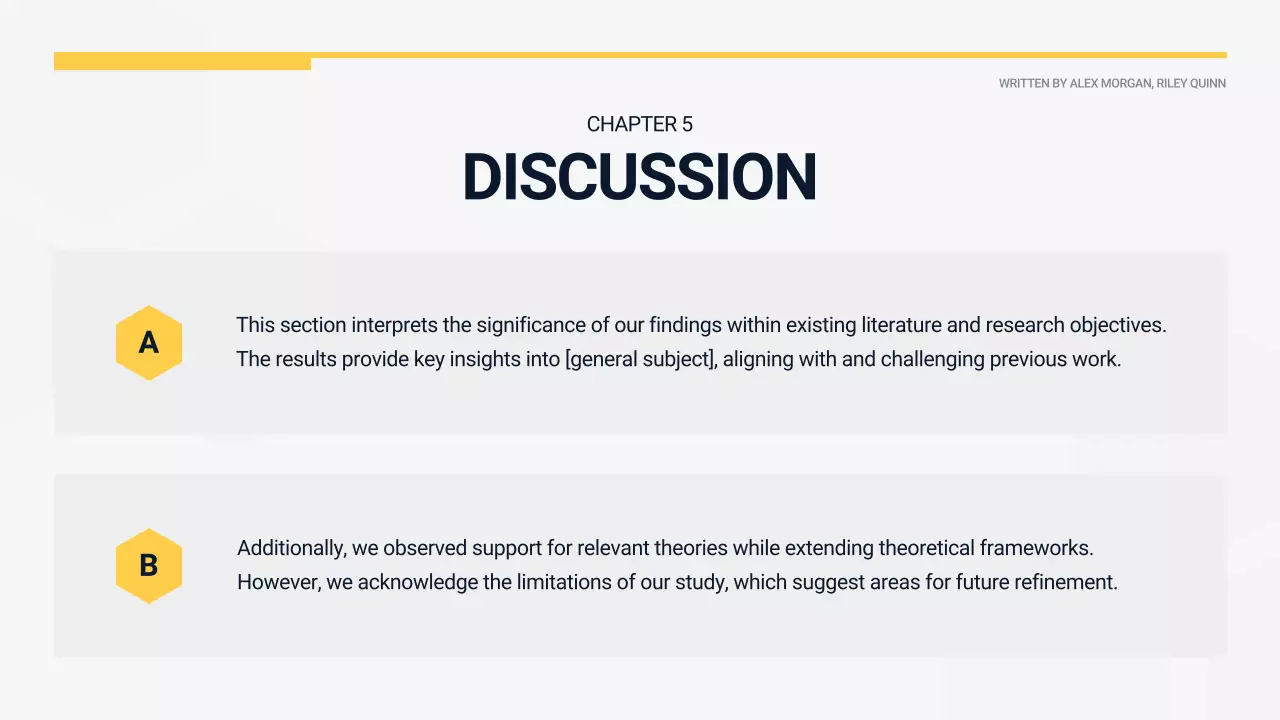 WRITTEN BY ALEX MORGAN, RILEY QUINN

CHAPTER 5
DISCUSSION

A

This section interprets the significance of our findings within existing literature and research objectives. The results provide key insights into [general subject], aligning with and challenging previous work.

B

Additionally, we observed support for relevant theories while extending theoretical frameworks. However, we acknowledge the limitations of our study, which suggest areas for future refinement.